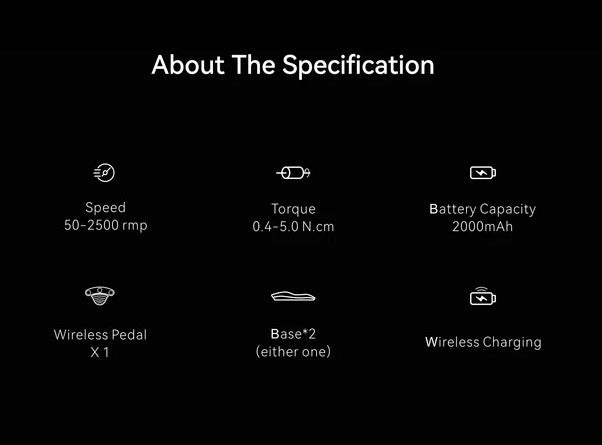 About The Specification

Speed
50-2500 rmp

Torque
0.4-5.0 N.cm

Battery Capacity
2000mAh

Wireless Pedal
X 1

Base*2
(either one)

Wireless Charging